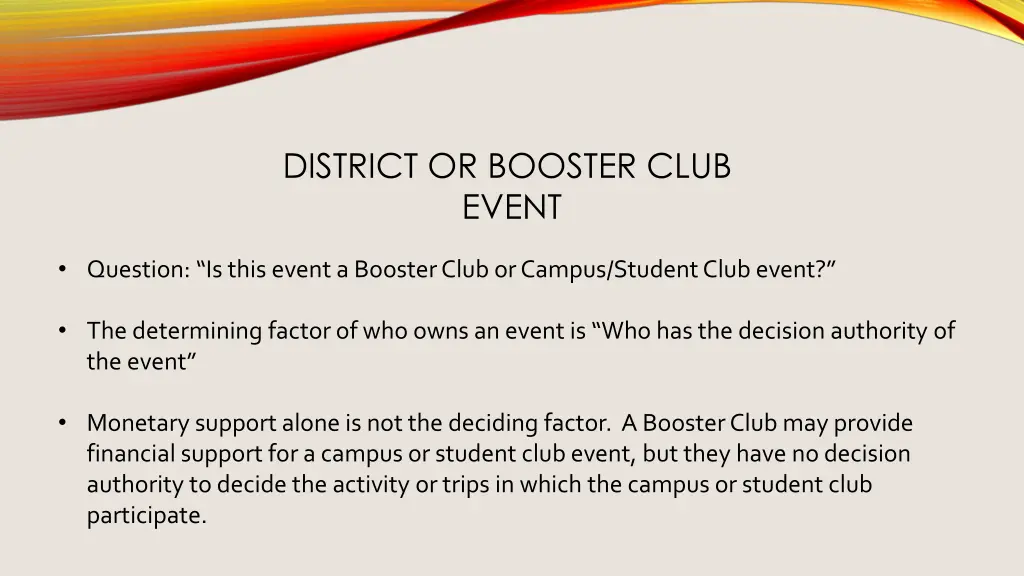 DISTRICT OR BOOSTER CLUB EVENT

• Question: “Is this event a Booster Club or Campus/Student Club event?”

• The determining factor of who owns an event is “Who has the decision authority of the event”

• Monetary support alone is not the deciding factor. A Booster Club may provide financial support for a campus or student club event, but they have no decision authority to decide the activity or trips in which the campus or student club participate.